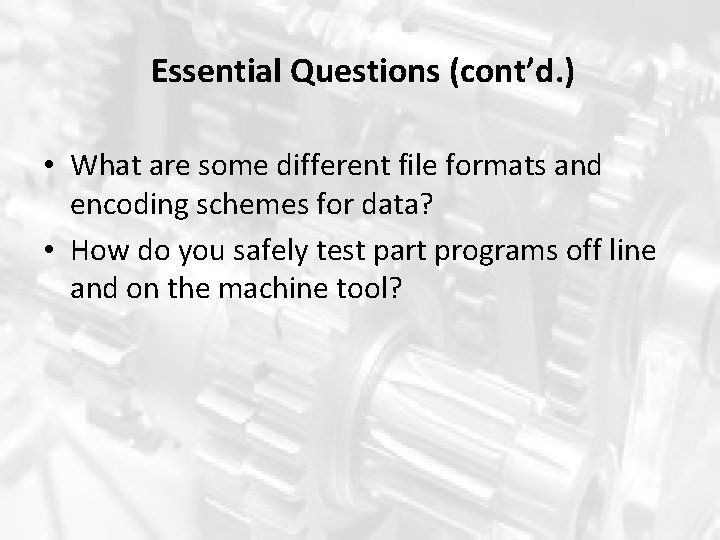 Essential Questions (cont’d.)

• What are some different file formats and encoding schemes for data?

• How do you safely test part programs off line and on the machine tool?